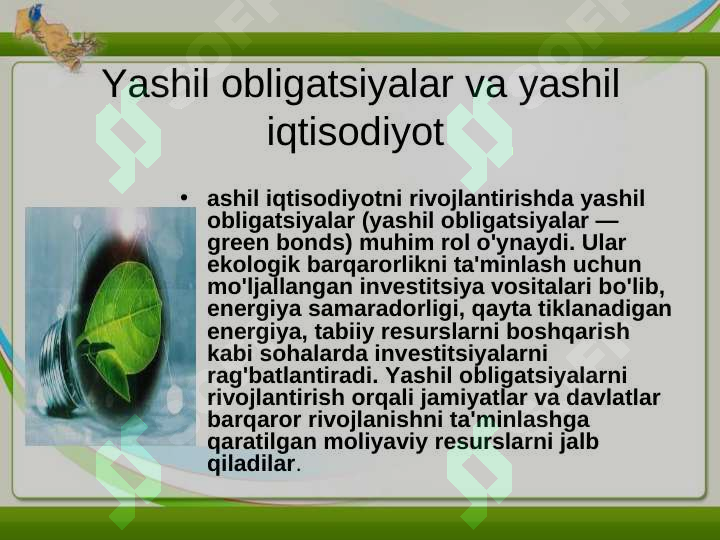 Yashil obligatsiyalar va yashil iqtisodiyot

• ashil iqtisodiyotni rivojlantirishda yashil obligatsiyalar (yashil obligatsiyalar — green bonds) muhim rol o'ynaydi. Ular ekologik barqarorlikni ta'minlash uchun mo'ljallangan investitsiya vositalari bo'lib, energiya samaradorligi, qayta tiklanadigan energiya, tabiiy resurslarni boshqarish kabi sohalarda investitsiyalarni rag'batlantiradi. Yashil obligatsiyalarni rivojlantirish orqali jamiyatlar va davlatlar barqaror rivojlanishni ta'minlashga qaratilgan moliyaviy resurslarni jalb qiladilar.